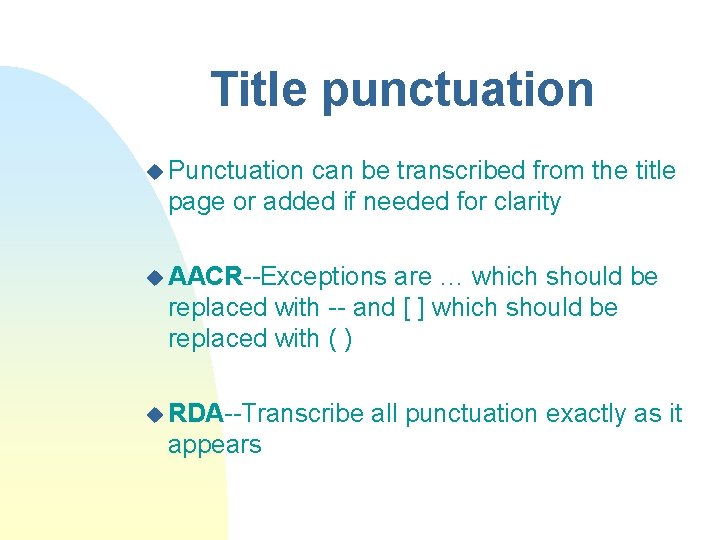 Title punctuation

Punctuation can be transcribed from the title page or added if needed for clarity

AACR--Exceptions are … which should be replaced with -- and [ ] which should be replaced with ( )

RDA--Transcribe all punctuation exactly as it appears